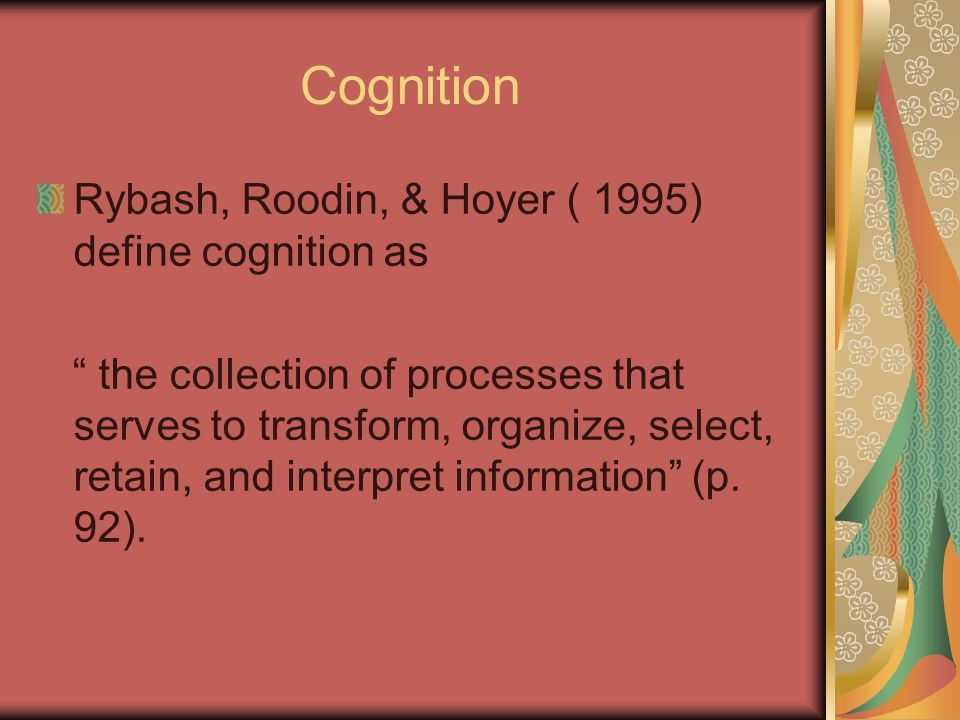 Cognition

Rybash, Roodin, & Hoyer ( 1995) define cognition as

“ the collection of processes that serves to transform, organize, select, retain, and interpret information” (p. 92).